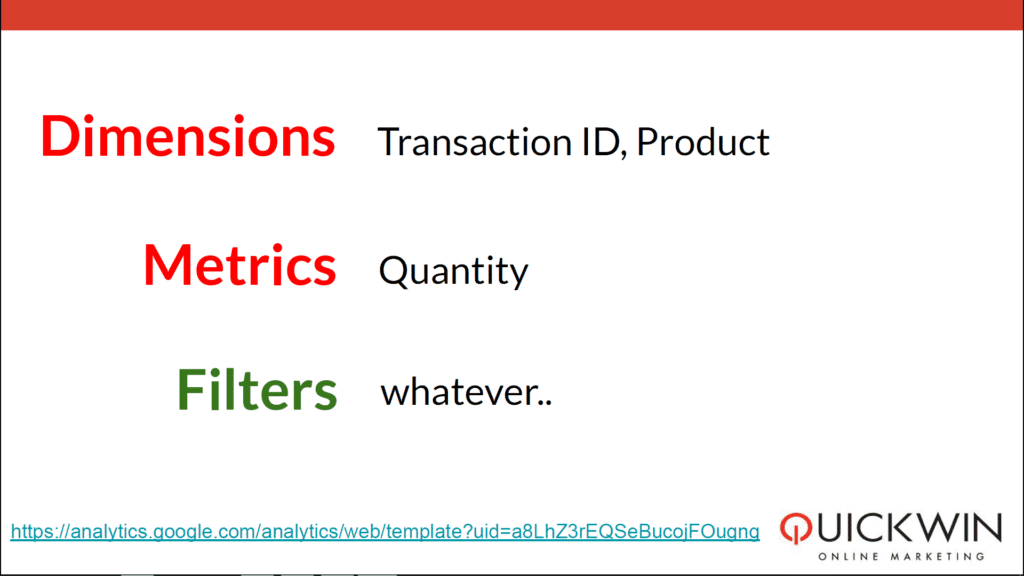 Dimensions Transaction ID, Product

Metrics Quantity

Filters whatever..

https://analytics.google.com/analytics/web/template?uid=a8LhZ3rEQSeBucojFOugng

QUICKWIN
ONLINE MARKETING